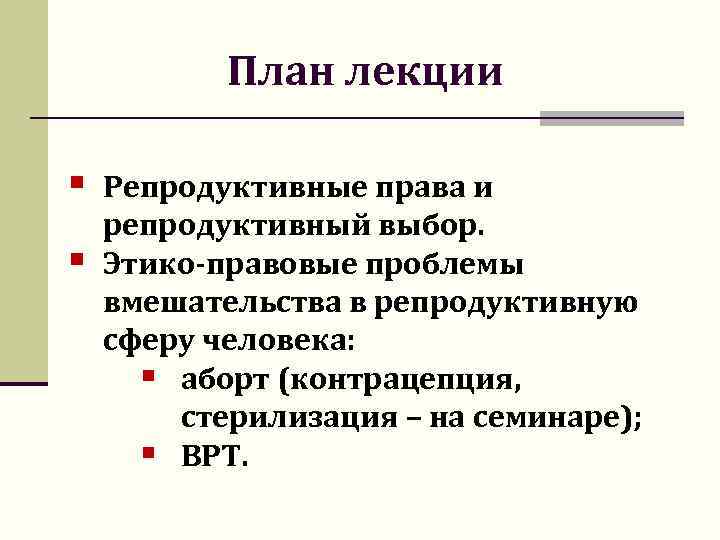 План лекции

- Репродуктивные права и репродуктивный выбор.
- Этико-правовые проблемы вмешательства в репродуктивную сферу человека:
  - аборт (контрацепция, стерилизация – на семинаре);
  - ВРТ.